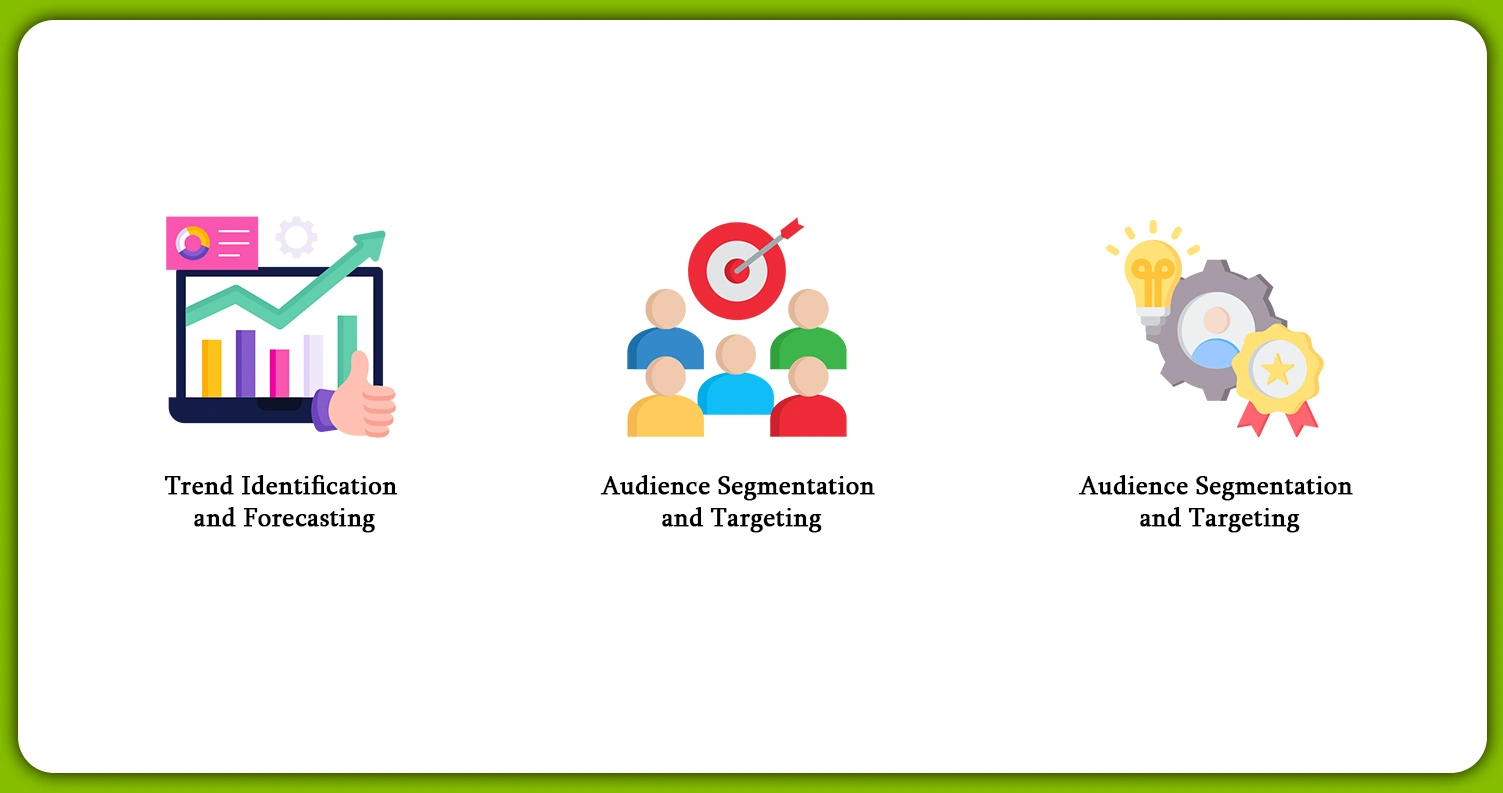 Trend Identification and Forecasting

Audience Segmentation and Targeting

Audience Segmentation and Targeting